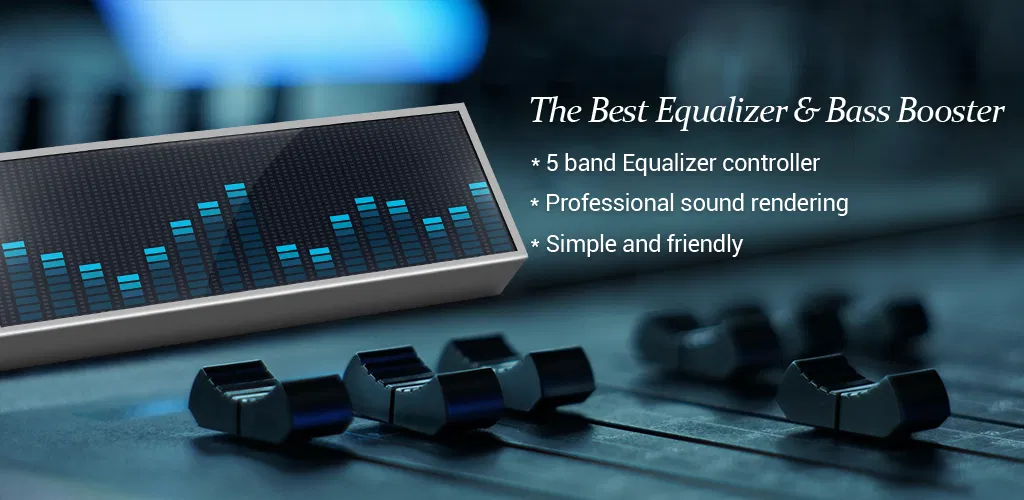 The Best Equalizer & Bass Booster

* 5 band Equalizer controller

* Professional sound rendering

* Simple and friendly